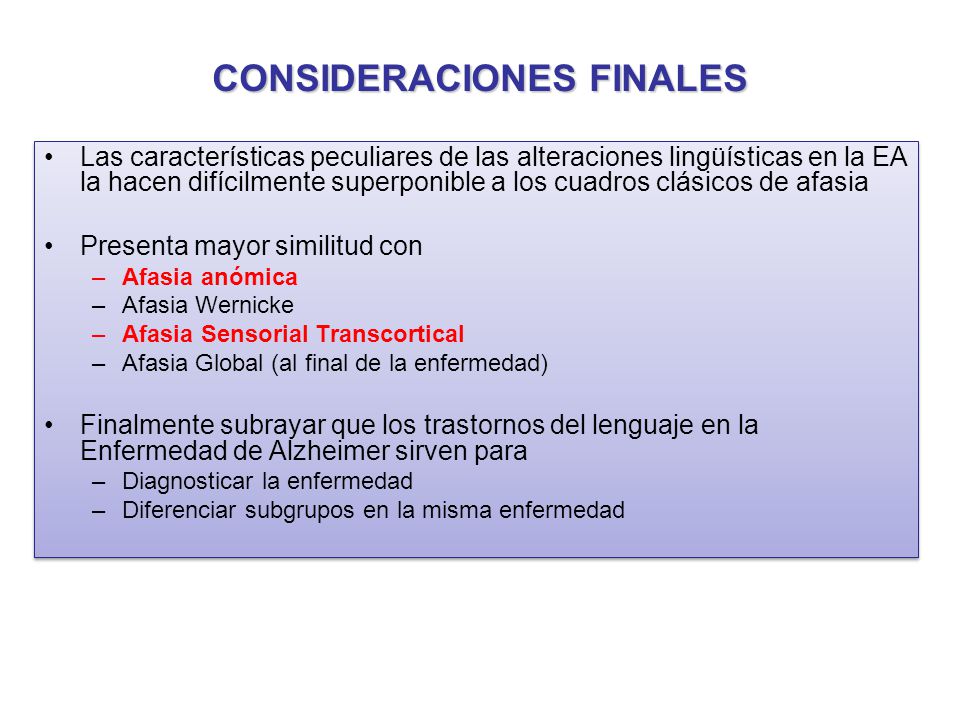 CONSIDERACIONES FINALES

• Las características peculiares de las alteraciones lingüísticas en la EA la hacen difícilmente superponible a los cuadros clásicos de afasia

• Presenta mayor similitud con
– Afasia anómica
– Afasia Wernicke
– Afasia Sensorial Transcortical
– Afasia Global (al final de la enfermedad)

• Finalmente subrayar que los trastornos del lenguaje en la Enfermedad de Alzheimer sirven para
– Diagnosticar la enfermedad
– Diferenciar subgrupos en la misma enfermedad